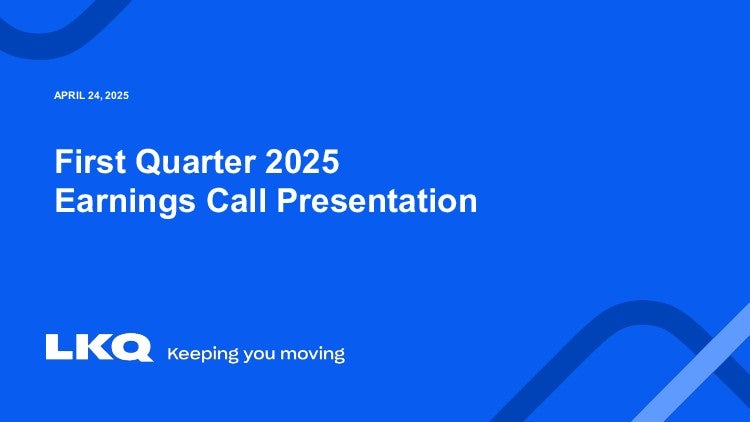 APRIL 24, 2025

First Quarter 2025
Earnings Call Presentation

LKQ Keeping you moving